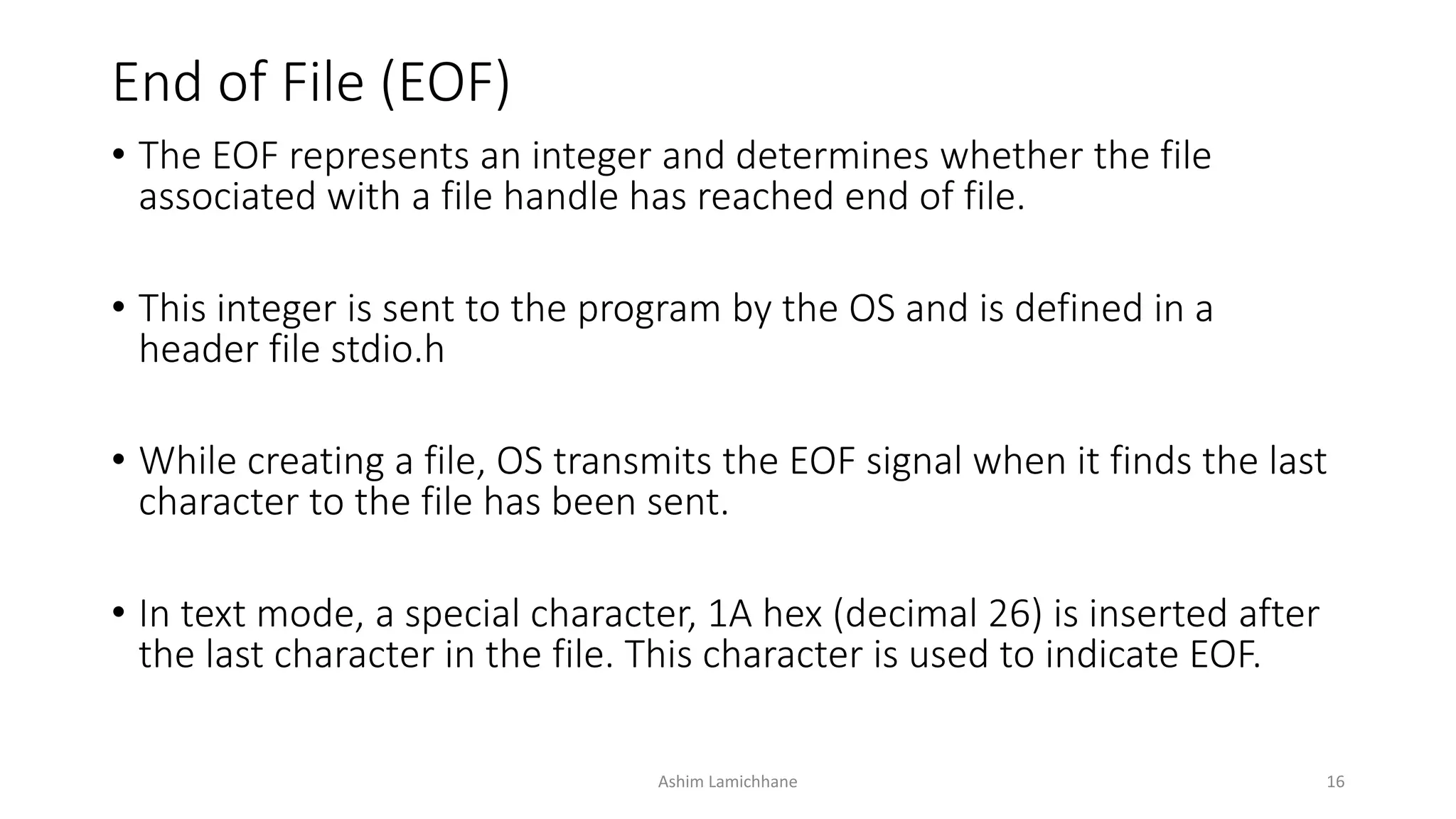 End of File (EOF)

• The EOF represents an integer and determines whether the file associated with a file handle has reached end of file.

• This integer is sent to the program by the OS and is defined in a header file stdio.h

• While creating a file, OS transmits the EOF signal when it finds the last character to the file has been sent.

• In text mode, a special character, 1A hex (decimal 26) is inserted after the last character in the file. This character is used to indicate EOF.

Ashim Lamichhane

16